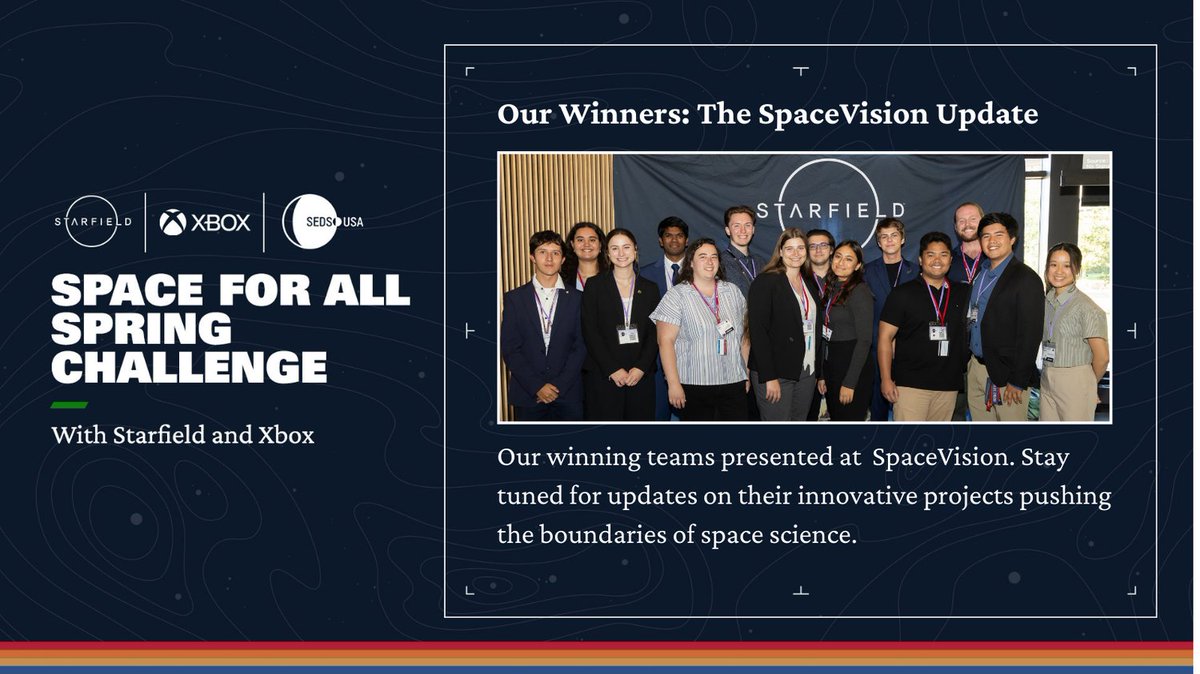 STARFIELD
XBOX
SEDS USA

SPACE FOR ALL SPRING CHALLENGE

With Starfield and Xbox

Our Winners: The SpaceVision Update

STARFIELD

Our winning teams presented at SpaceVision. Stay tuned for updates on their innovative projects pushing the boundaries of space science.